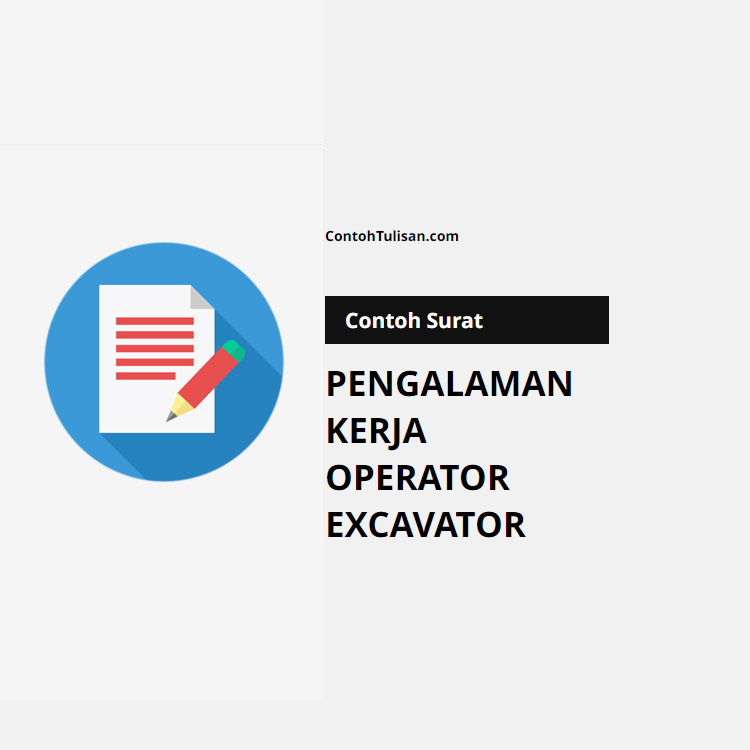 ContohTulisan.com

Contoh Surat

PENGALAMAN KERJA OPERATOR EXCAVATOR